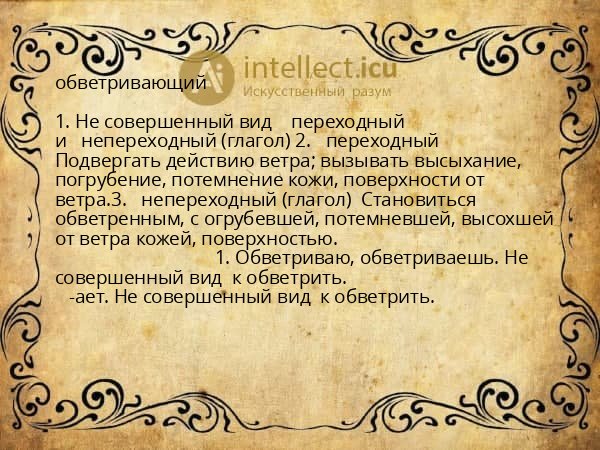 intellect.icu
Искусственный разум

обветривающий

1. Не совершенный вид переходный и непереходный (глагол) 2. переходный Подвергать действию ветра; вызывать высыхание, погрубение, потемнение кожи, поверхности от ветра.3. непереходный (глагол) Становиться обветренным, с огрубевшей, потемневшей, высохшей от ветра кожей, поверхностью.

1. Обветриваю, обветриваешь. Не совершенный вид к обветрить.
-ает. Не совершенный вид к обветрить.